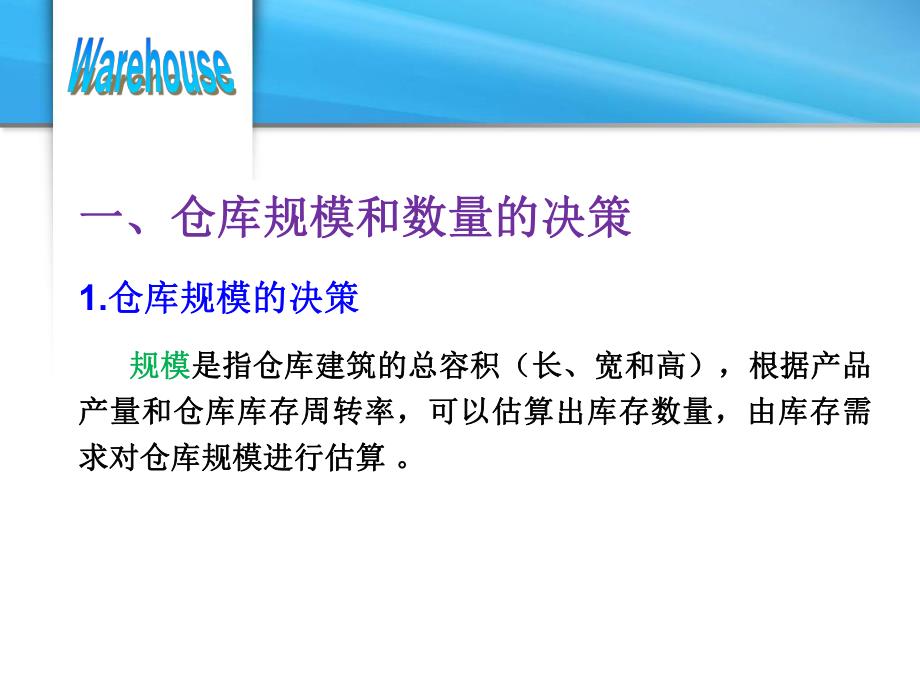 Warehouse

一、仓库规模和数量的决策

1.仓库规模的决策

规模是指仓库建筑的总容积（长、宽和高），根据产品产量和仓库库存周转率，可以估算出库存数量，由库存需求对仓库规模进行估算 。